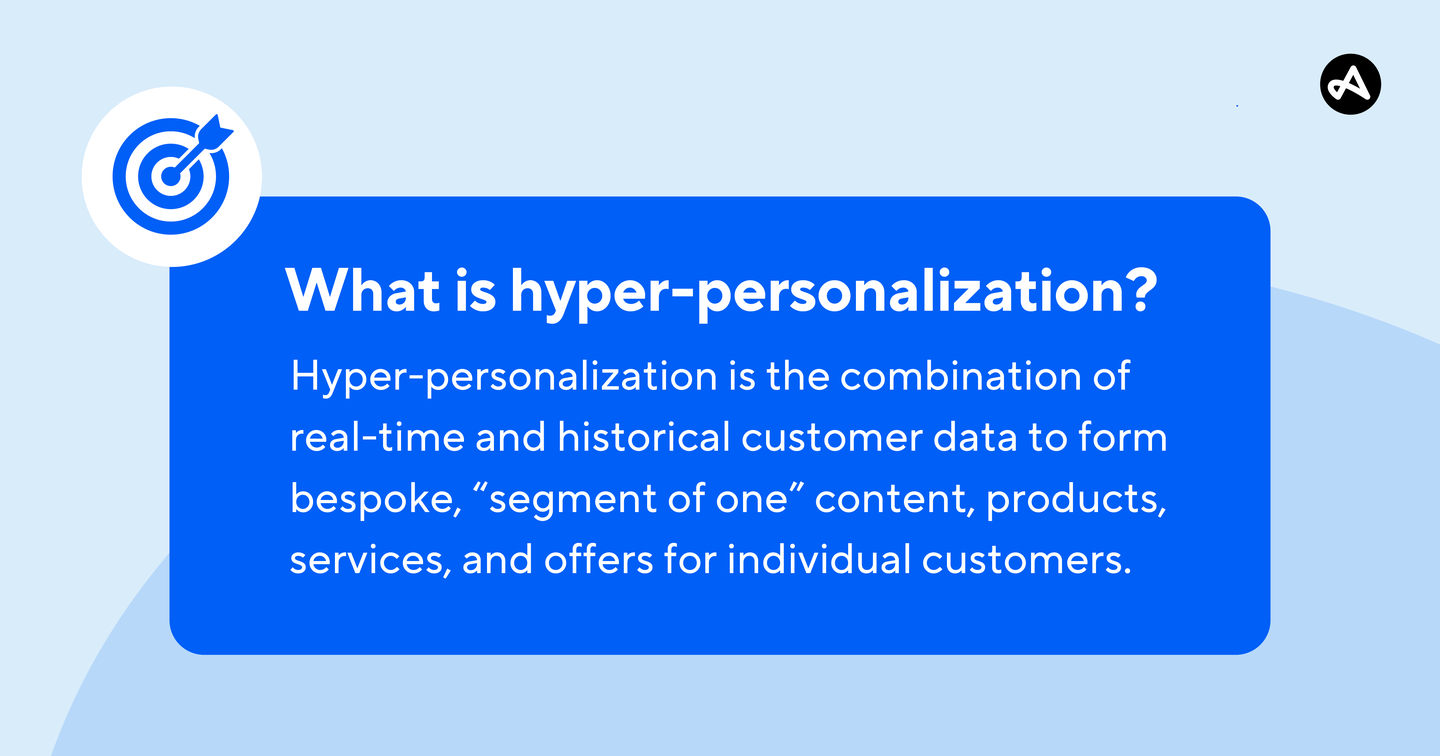 What is hyper-personalization?

Hyper-personalization is the combination of real-time and historical customer data to form bespoke, “segment of one” content, products, services, and offers for individual customers.